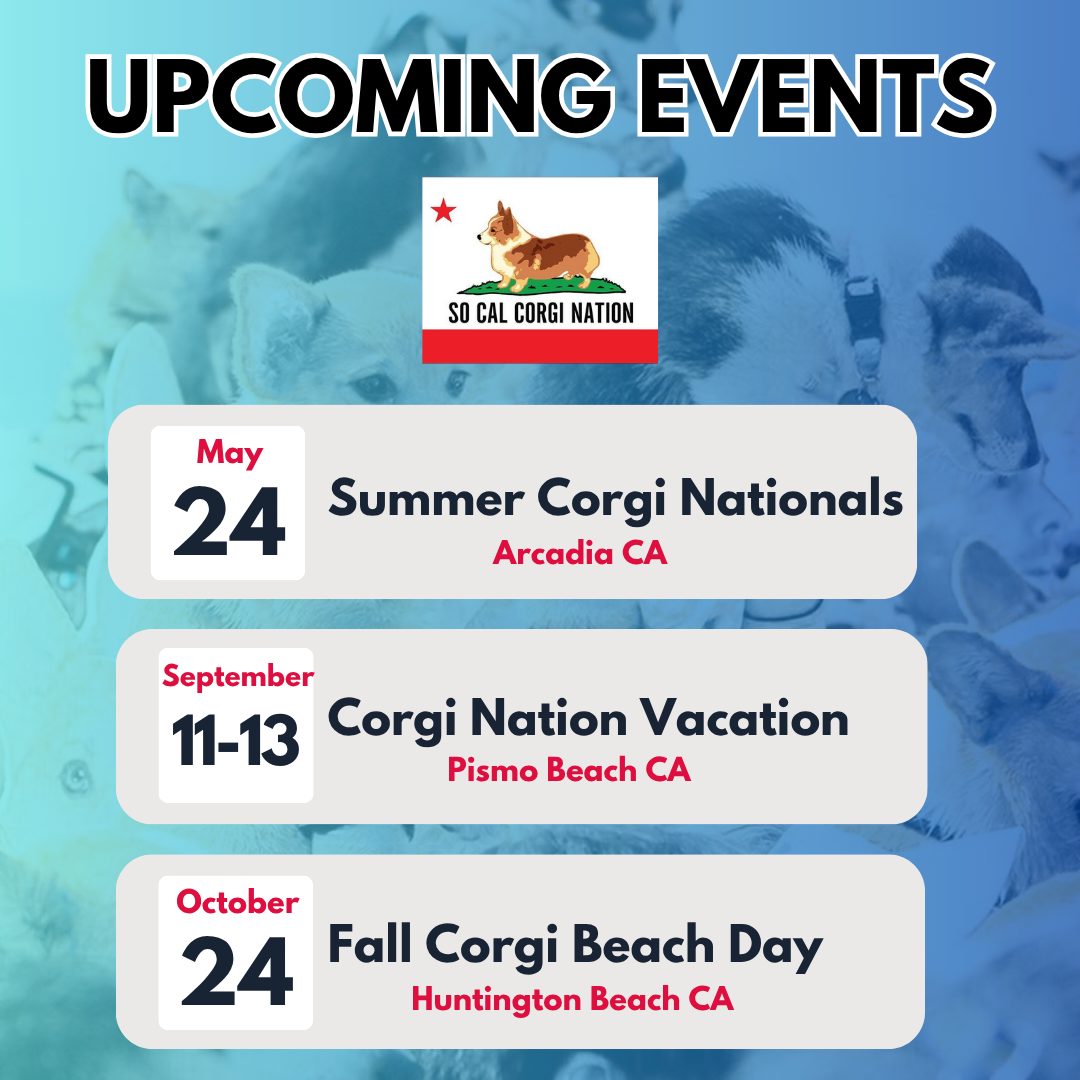 UPCOMING EVENTS

SO CAL CORGI NATION

May
24
Summer Corgi Nationals
Arcadia CA

September
11-13
Corgi Nation Vacation
Pismo Beach CA

October
24
Fall Corgi Beach Day
Huntington Beach CA